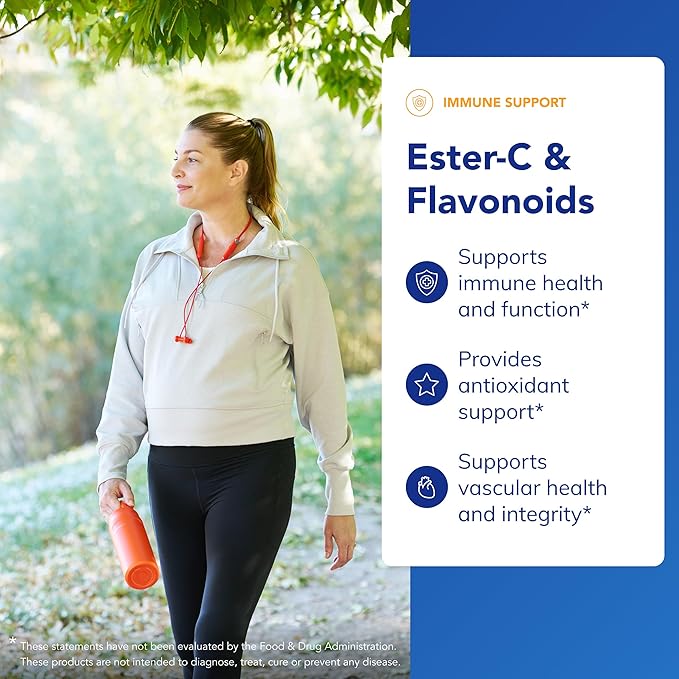 IMMUNE SUPPORT

Ester-C & Flavonoids

Supports immune health and function*

Provides antioxidant support*

Supports vascular health and integrity*

* These statements have not been evaluated by the Food & Drug Administration. These products are not intended to diagnose, treat, cure or prevent any disease.